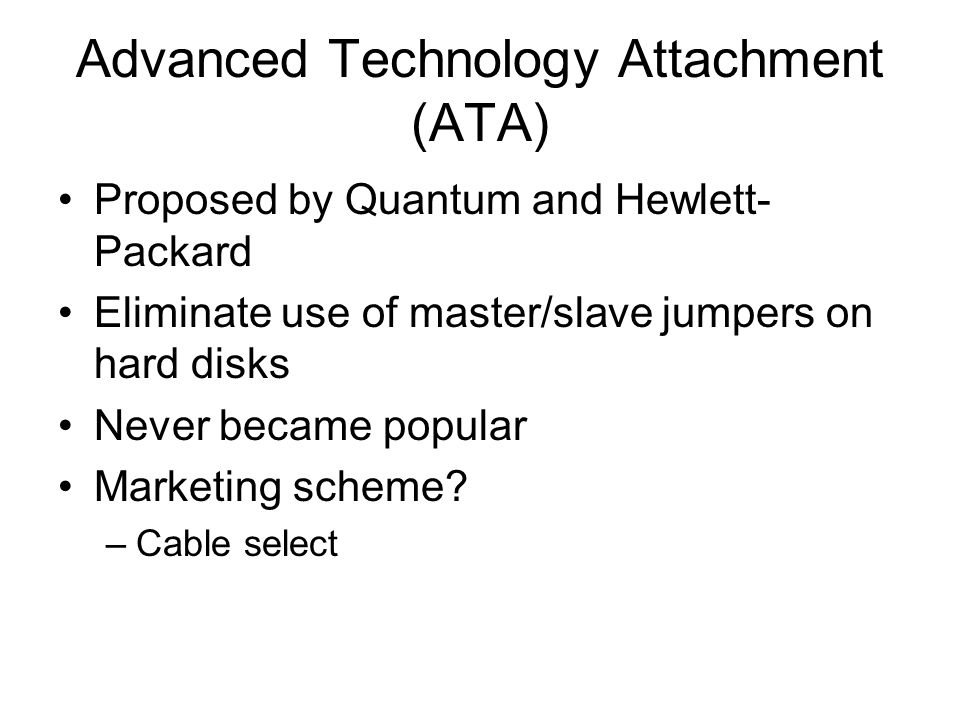 Advanced Technology Attachment (ATA)

• Proposed by Quantum and Hewlett-Packard
• Eliminate use of master/slave jumpers on hard disks
• Never became popular
• Marketing scheme?
– Cable select